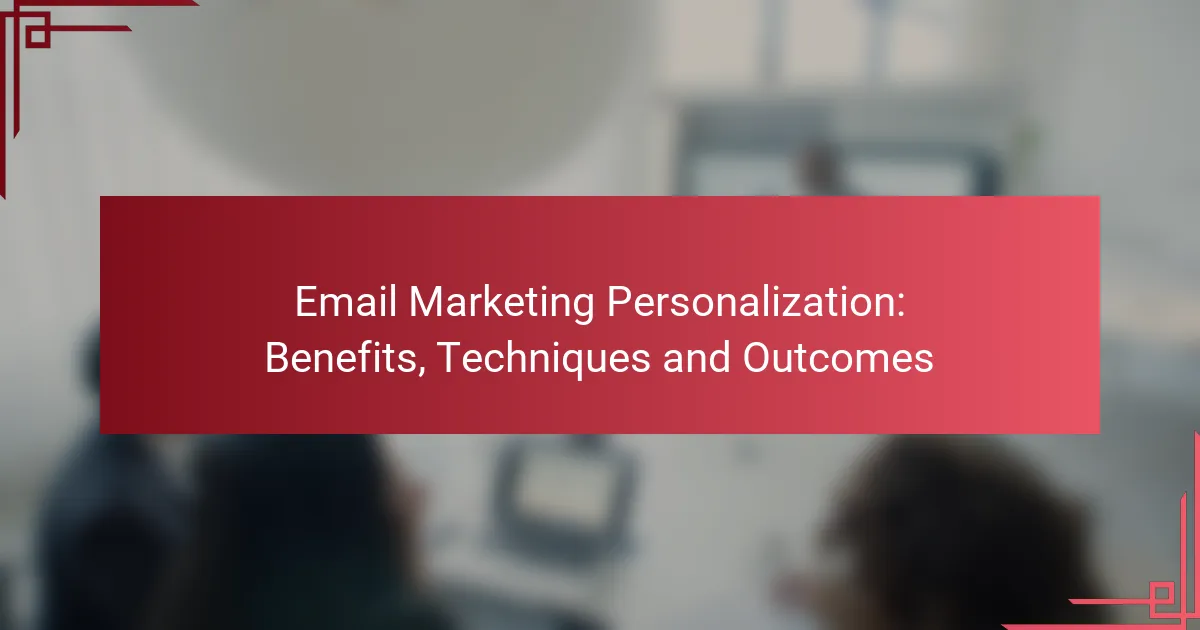 Email Marketing Personalization: Benefits, Techniques and Outcomes